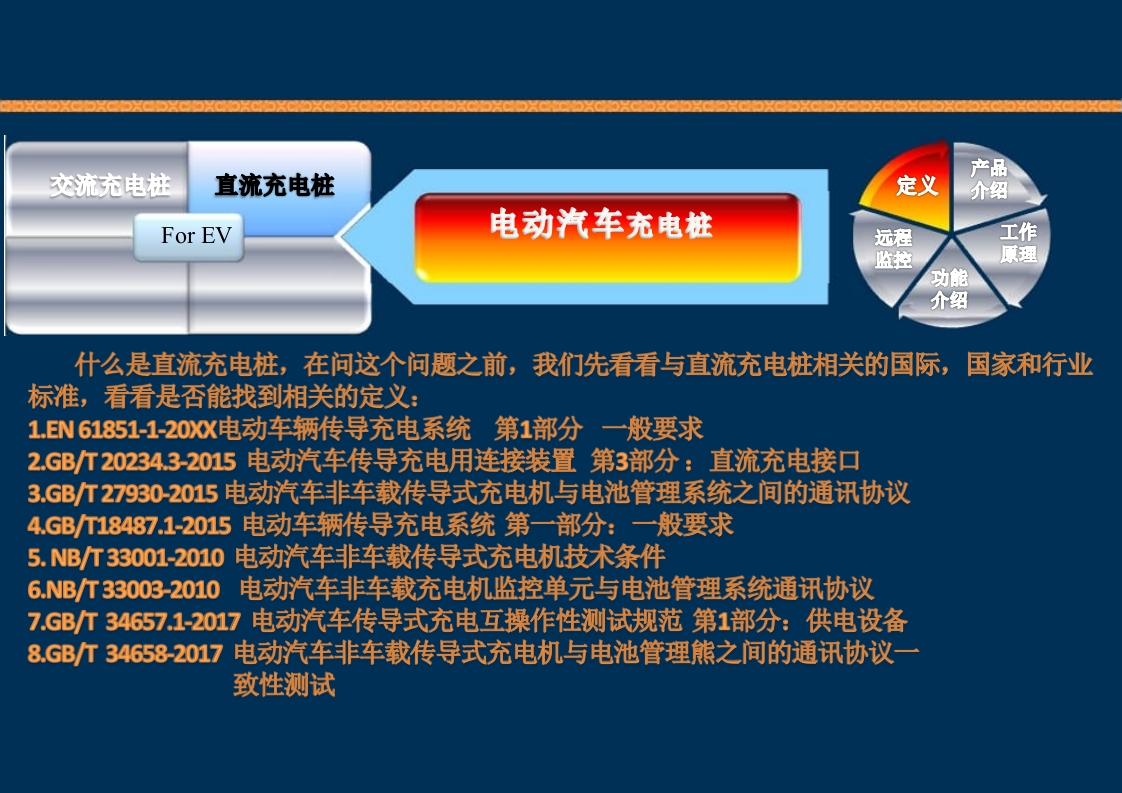 交流充电桩

直流充电桩

For EV

电动汽车充电桩

定义

产品介绍

工作原理

功能介绍

远程监控

什么是直流充电桩，在问这个问题之前，我们先看看与直流充电桩相关的国际，国家和行业标准，看看是否能找到相关的定义：

1.EN 61851-1-20XX电动车辆传导充电系统 第1部分 一般要求
2.GB/T 20234.3-2015 电动汽车传导充电用连接装置 第3部分：直流充电接口
3.GB/T 27930-2015 电动汽车非车载传导式充电机与电池管理系统之间的通讯协议
4.GB/T18487.1-2015 电动车辆传导充电系统 第一部分：一般要求
5. NB/T 33001-2010 电动汽车非车载传导式充电机技术条件
6.NB/T 33003-2010 电动汽车非车载充电机监控单元与电池管理系统通讯协议
7.GB/T 34657.1-2017 电动汽车传导式充电互操作性测试规范 第1部分：供电设备
8.GB/T 34658-2017 电动汽车非车载传导式充电机与电池管理熊之间的通讯协议一致性测试